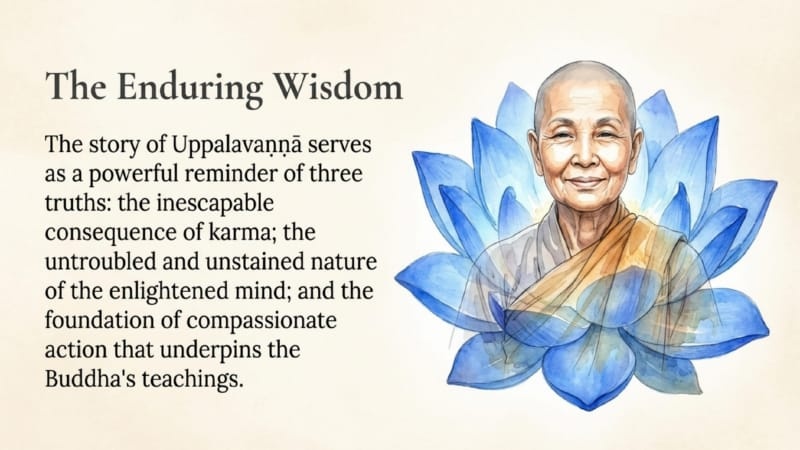 The Enduring Wisdom

The story of Uppalavaṇṇā serves as a powerful reminder of three truths: the inescapable consequence of karma; the untroubled and unstained nature of the enlightened mind; and the foundation of compassionate action that underpins the Buddha's teachings.